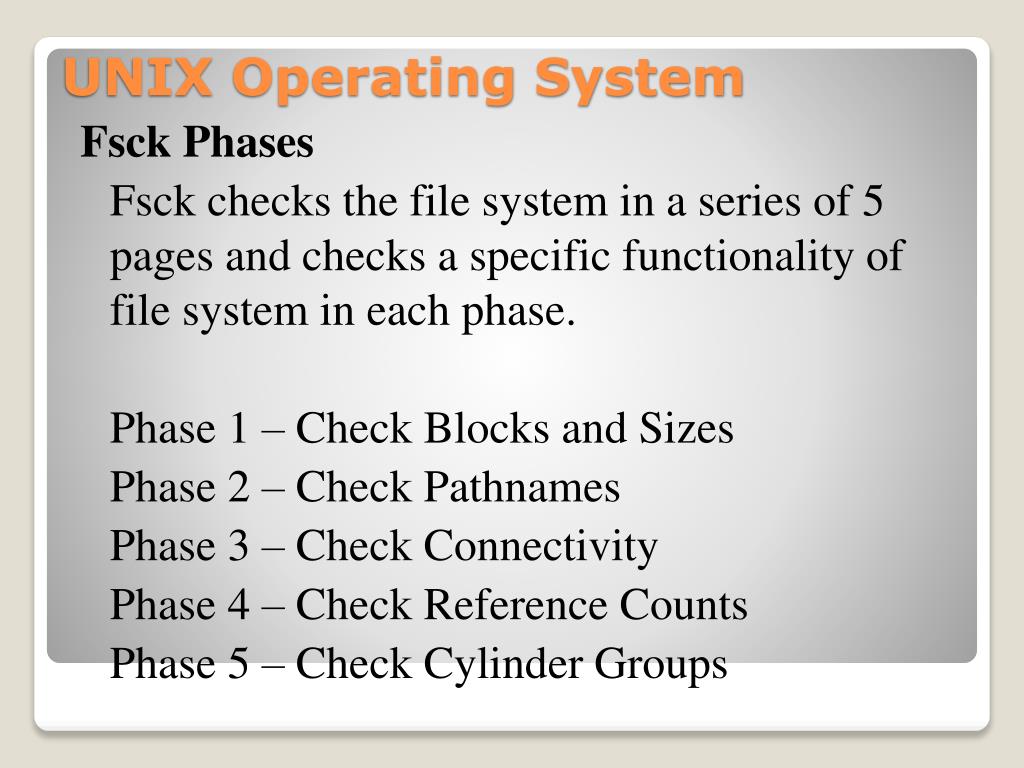 UNIX Operating System

Fsck Phases

Fsck checks the file system in a series of 5 pages and checks a specific functionality of file system in each phase.

Phase 1 – Check Blocks and Sizes
Phase 2 – Check Pathnames
Phase 3 – Check Connectivity
Phase 4 – Check Reference Counts
Phase 5 – Check Cylinder Groups